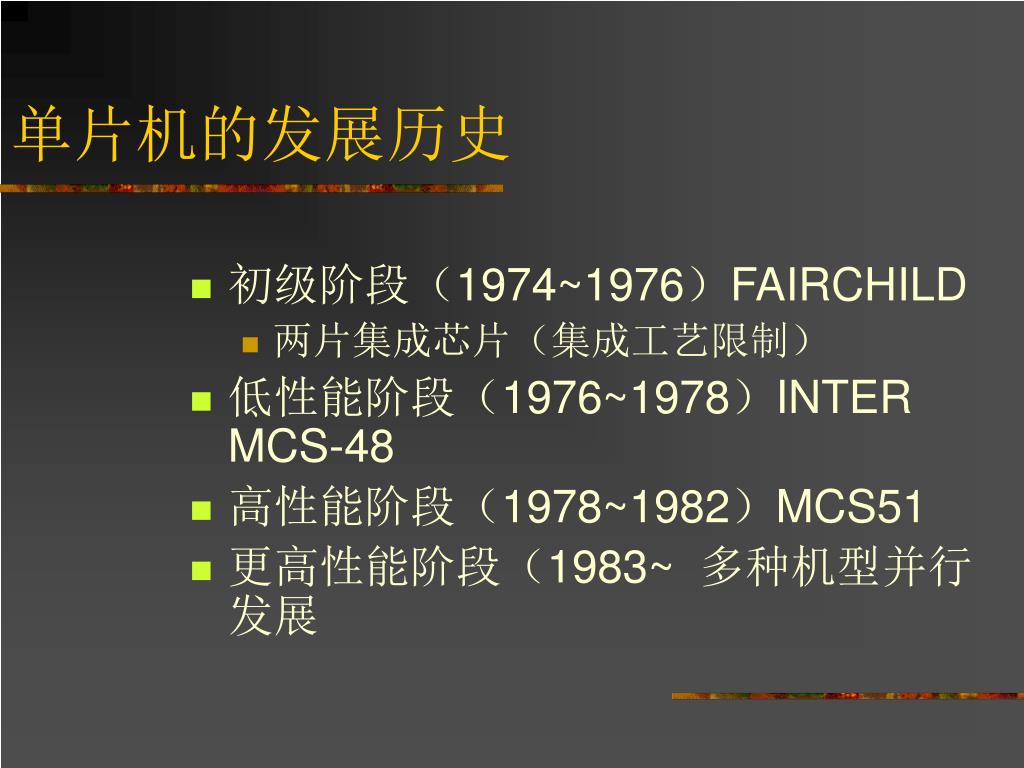 单片机的发展历史

- 初级阶段（1974~1976）FAIRCHILD
  - 两片集成芯片（集成工艺限制）
- 低性能阶段（1976~1978）INTER MCS-48
- 高性能阶段（1978~1982）MCS51
- 更高性能阶段（1983~ 多种机型并行发展